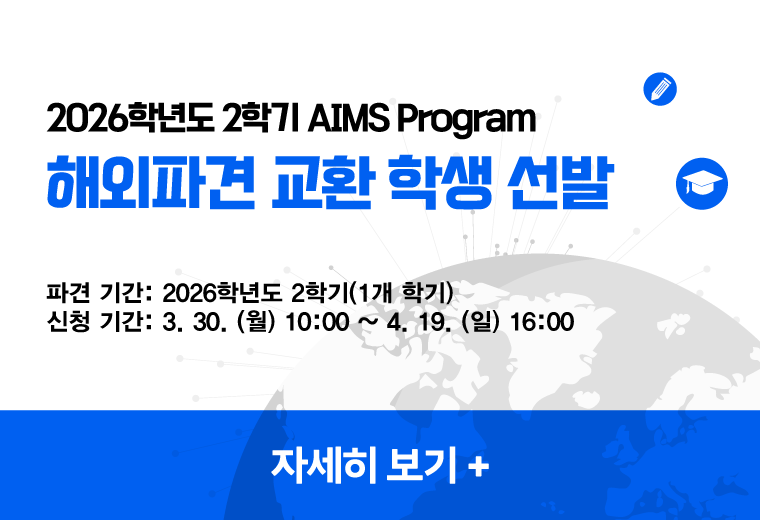 2026학년도 2학기 AIMS Program
해외파견 교환 학생 선발

파견 기간: 2026학년도 2학기(1개 학기)
신청 기간: 3. 30. (월) 10:00 ~ 4. 19. (일) 16:00

자세히 보기 +